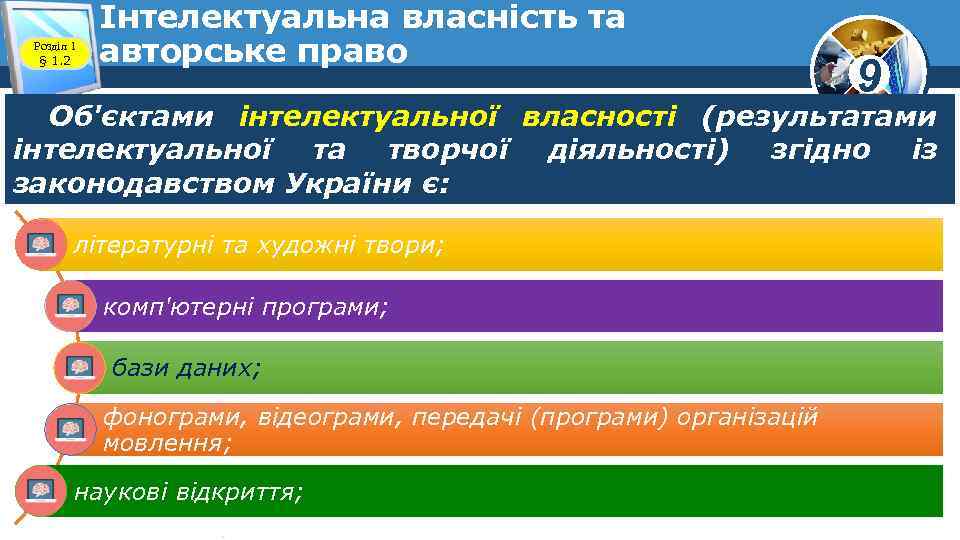 Розділ 1
§ 1.2

Інтелектуальна власність та авторське право

9

Об'єктами інтелектуальної власності (результатами інтелектуальної та творчої діяльності) згідно із законодавством України є:

літературні та художні твори;

комп'ютерні програми;

бази даних;

фонограми, відеограми, передачі (програми) організацій мовлення;

наукові відкриття;